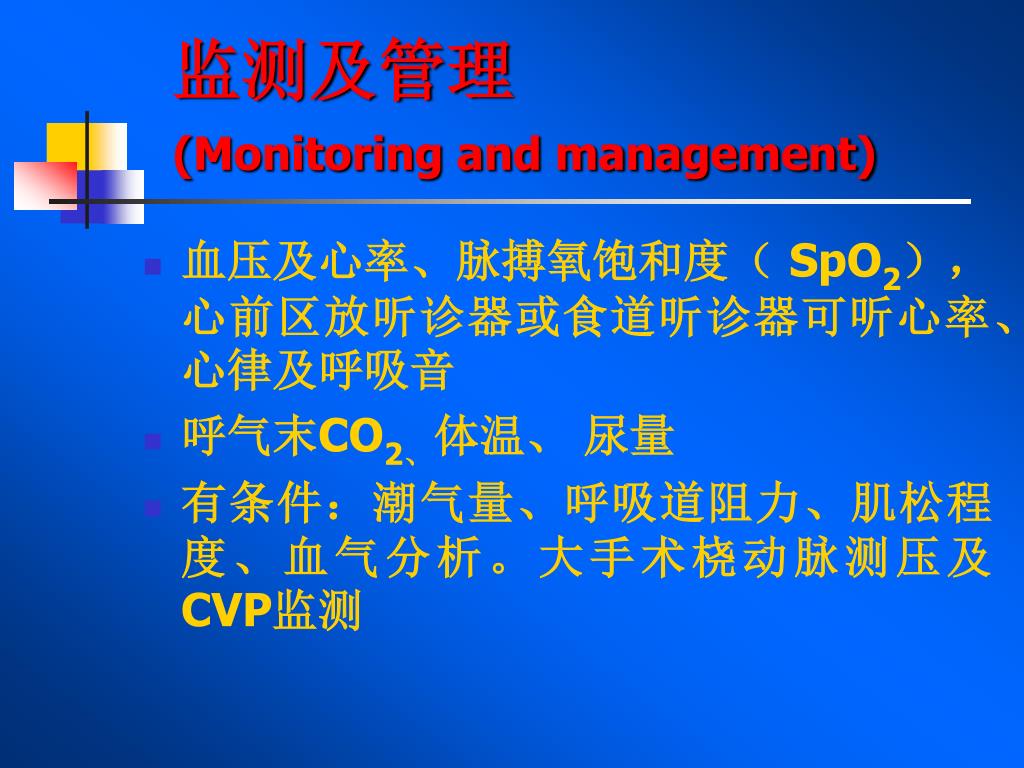 监测及管理

(Monitoring and management)

血压及心率、脉搏氧饱和度（ $SpO_2$），心前区放听诊器或食道听诊器可听心率、心律及呼吸音

呼气末$CO_2$、体温、 尿量

有条件：潮气量、呼吸道阻力、肌松程度、血气分析。大手术桡动脉测压及CVP监测